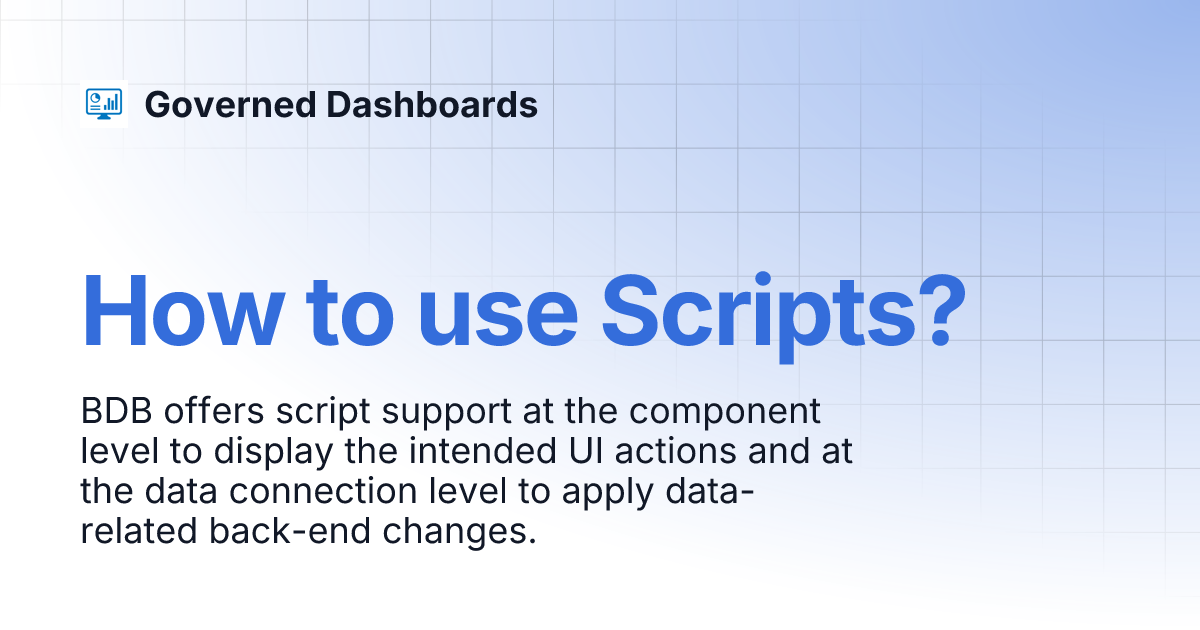 Governed Dashboards

How to use Scripts?

BDB offers script support at the component level to display the intended UI actions and at the data connection level to apply data-related back-end changes.